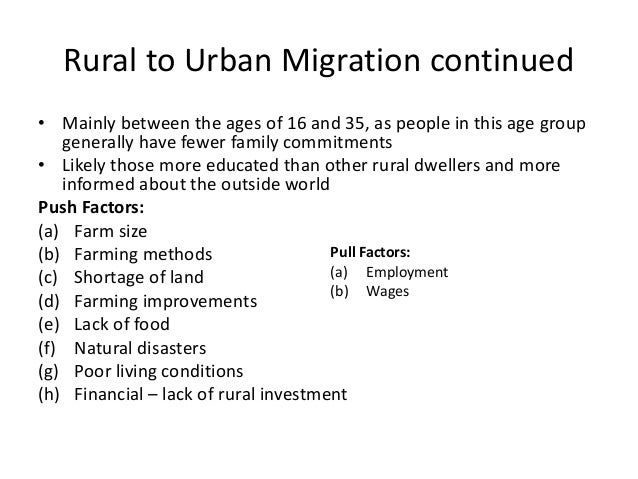 Rural to Urban Migration continued

• Mainly between the ages of 16 and 35, as people in this age group generally have fewer family commitments
• Likely those more educated than other rural dwellers and more informed about the outside world

Push Factors:
(a) Farm size
(b) Farming methods
(c) Shortage of land
(d) Farming improvements
(e) Lack of food
(f) Natural disasters
(g) Poor living conditions
(h) Financial – lack of rural investment

Pull Factors:
(a) Employment
(b) Wages